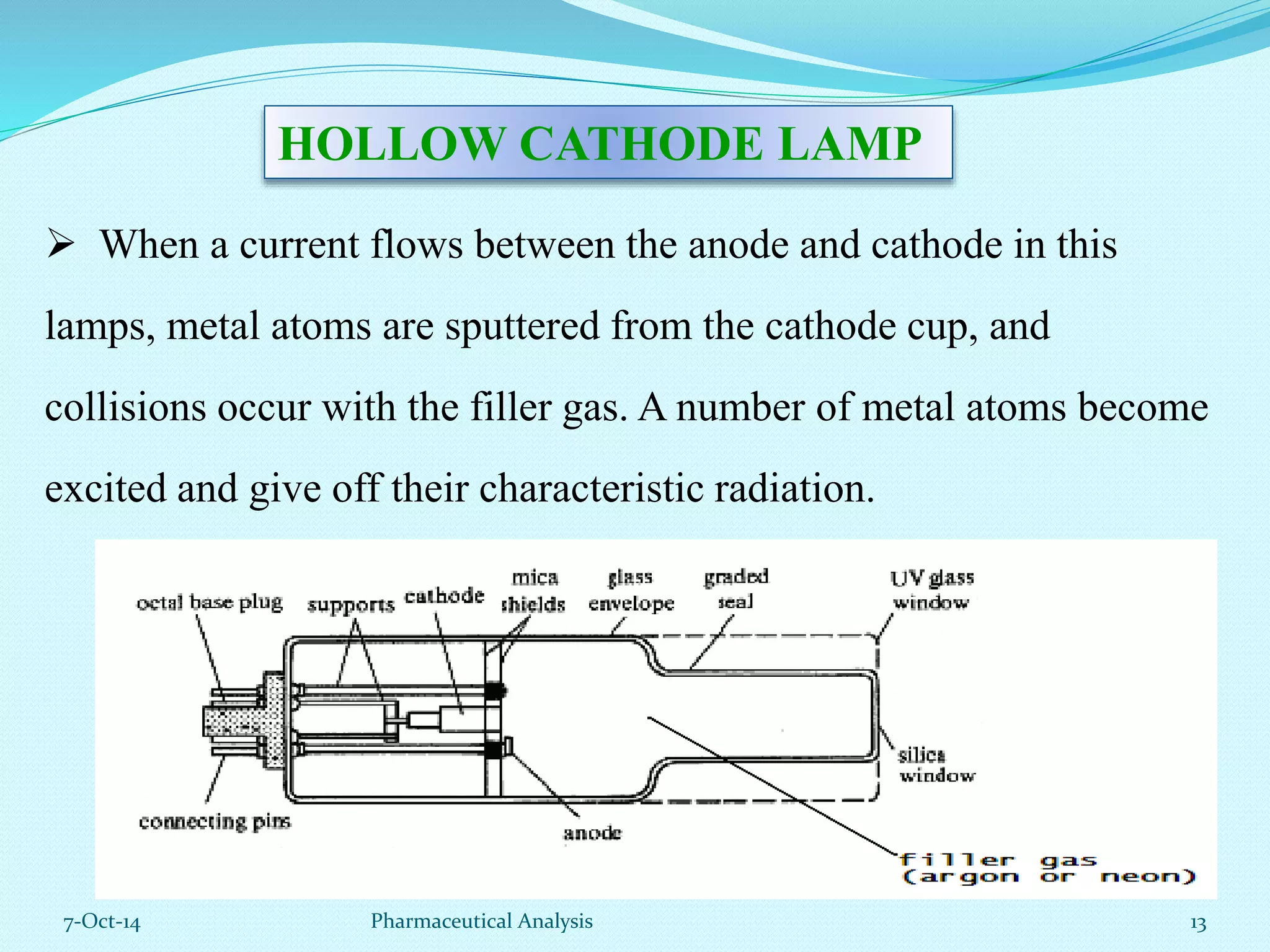 HOLLOW CATHODE LAMP

➢ When a current flows between the anode and cathode in this lamps, metal atoms are sputtered from the cathode cup, and collisions occur with the filler gas. A number of metal atoms become excited and give off their characteristic radiation.

octal base plug
supports
cathode
mica shields
glass envelope
graded seal
UV glass window
silica window
connecting pins
anode
filler gas (argon or neon)

7-Oct-14
Pharmaceutical Analysis
13